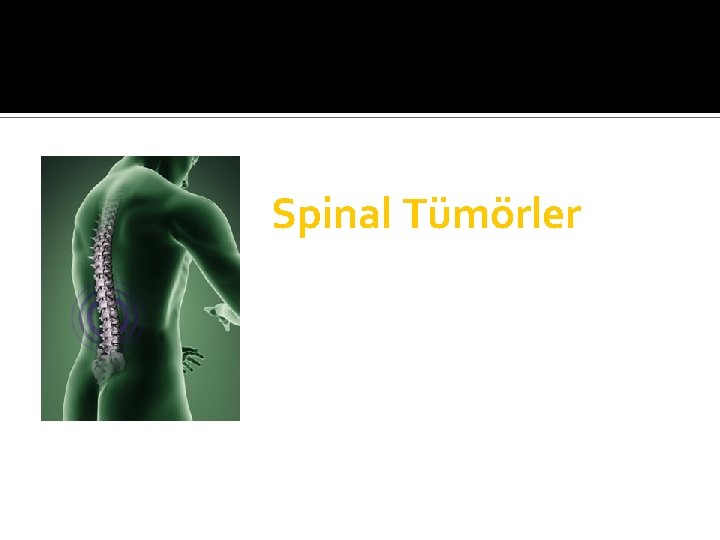 Spinal Tümörler